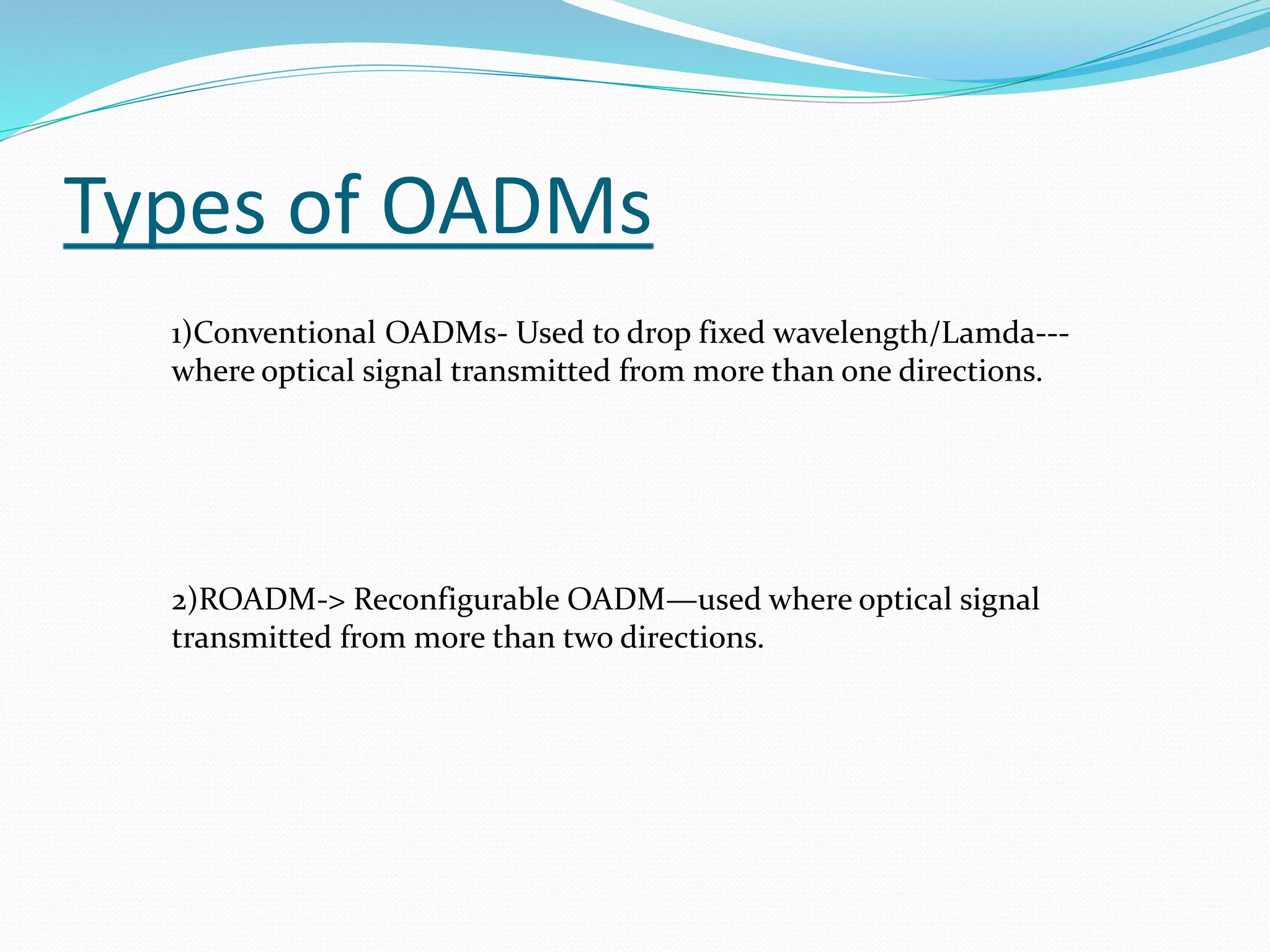 Types of OADMs

1)Conventional OADMs- Used to drop fixed wavelength/Lamda---where optical signal transmitted from more than one directions.

2)ROADM-> Reconfigurable OADM—used where optical signal transmitted from more than two directions.